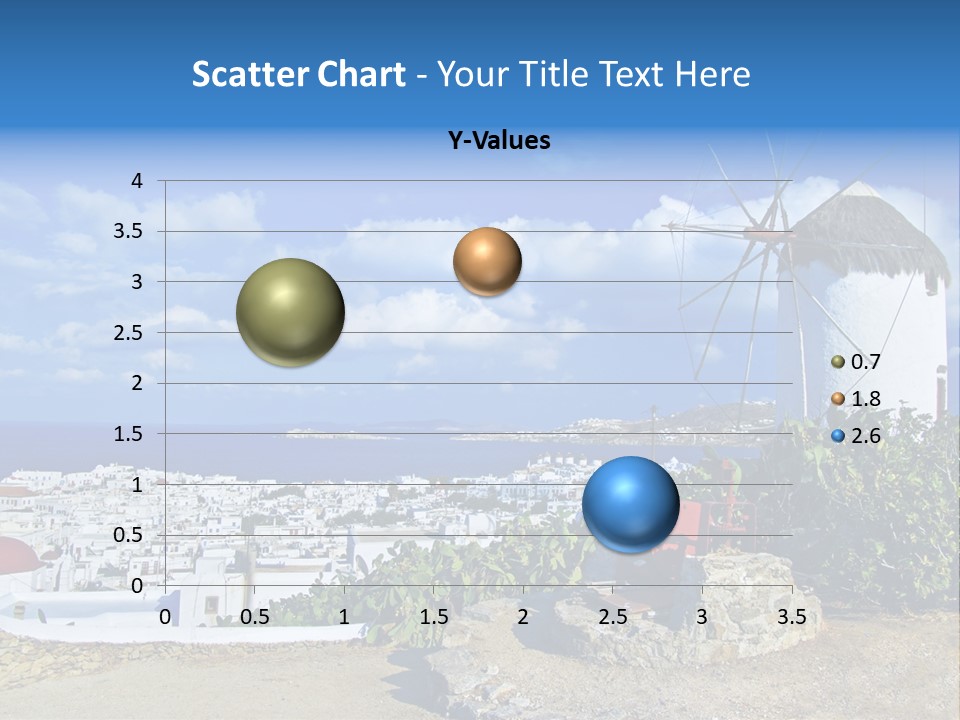 Scatter Chart - Your Title Text Here

Y-Values

4
3.5
3
2.5
2
1.5
1
0.5
0

0 0.5 1 1.5 2 2.5 3 3.5

0.7
1.8
2.6